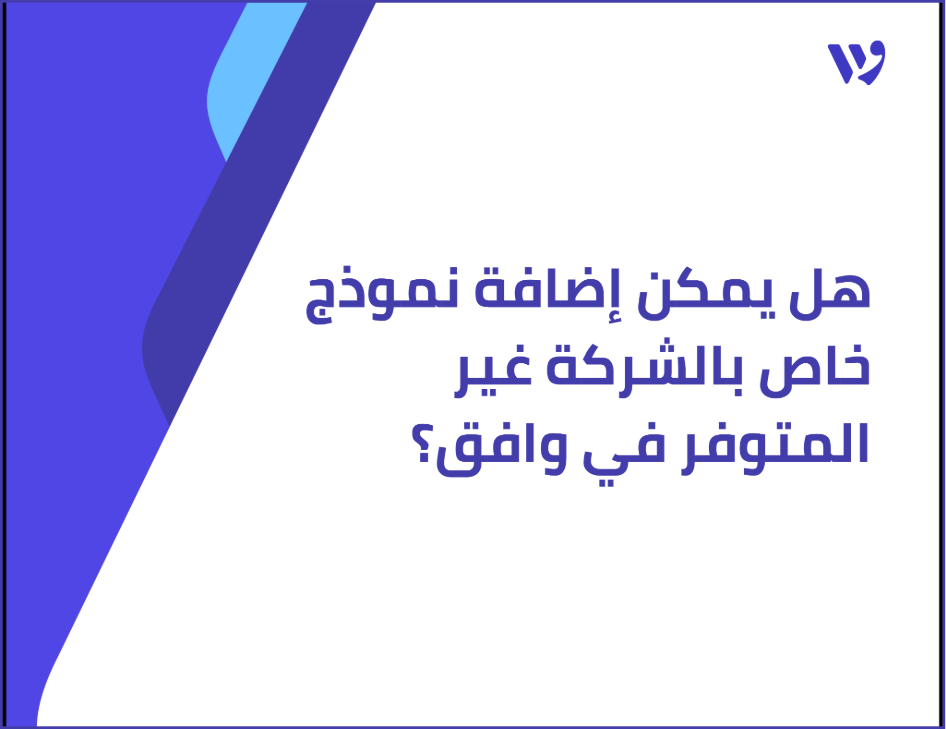 هل يمكن إضافة نموذج خاص بالشركة غير المتوفر في وافق؟